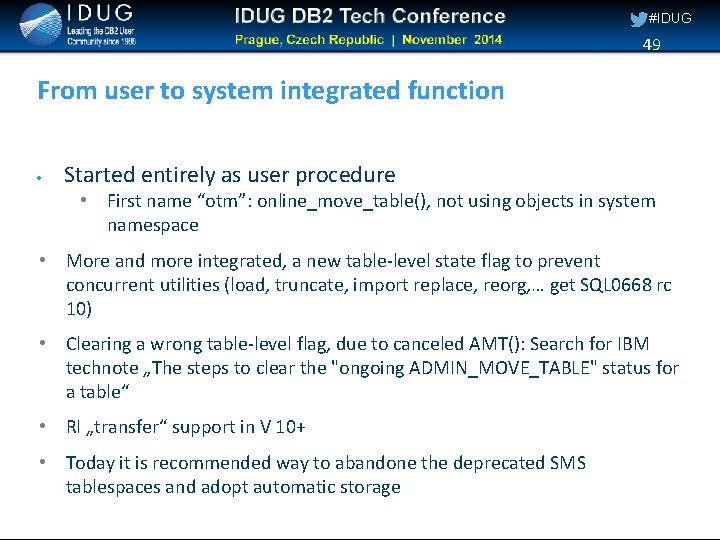 IDUG
Leading the DB2 User Community since 1988

IDUG DB2 Tech Conference
Prague, Czech Republic | November 2014

#IDUG
49

From user to system integrated function

• Started entirely as user procedure
  • First name “otm”: online_move_table(), not using objects in system namespace
• More and more integrated, a new table-level state flag to prevent concurrent utilities (load, truncate, import replace, reorg,… get SQL0668 rc 10)
• Clearing a wrong table-level flag, due to canceled AMT(): Search for IBM technote „The steps to clear the "ongoing ADMIN_MOVE_TABLE" status for a table“
• RI „transfer“ support in V 10+
• Today it is recommended way to abandone the deprecated SMS tablespaces and adopt automatic storage